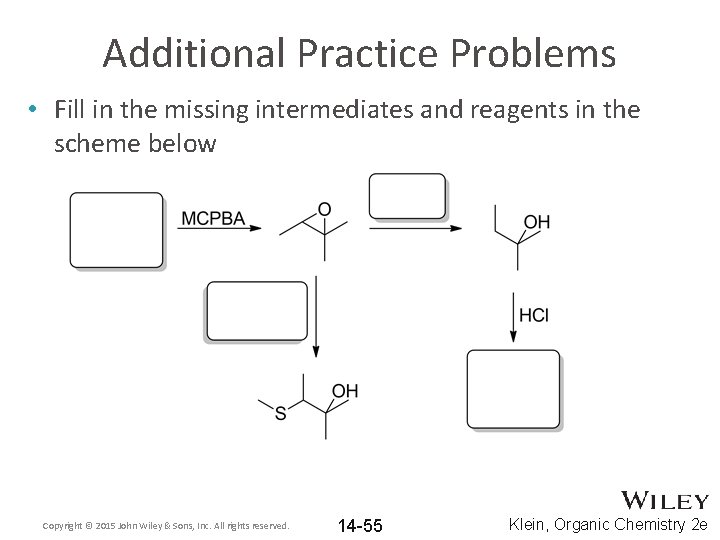 Additional Practice Problems

• Fill in the missing intermediates and reagents in the scheme below

MCPBA

O

OH

HCl

S

OH

Copyright © 2015 John Wiley & Sons, Inc. All rights reserved.

14-55

WILEY

Klein, Organic Chemistry 2e